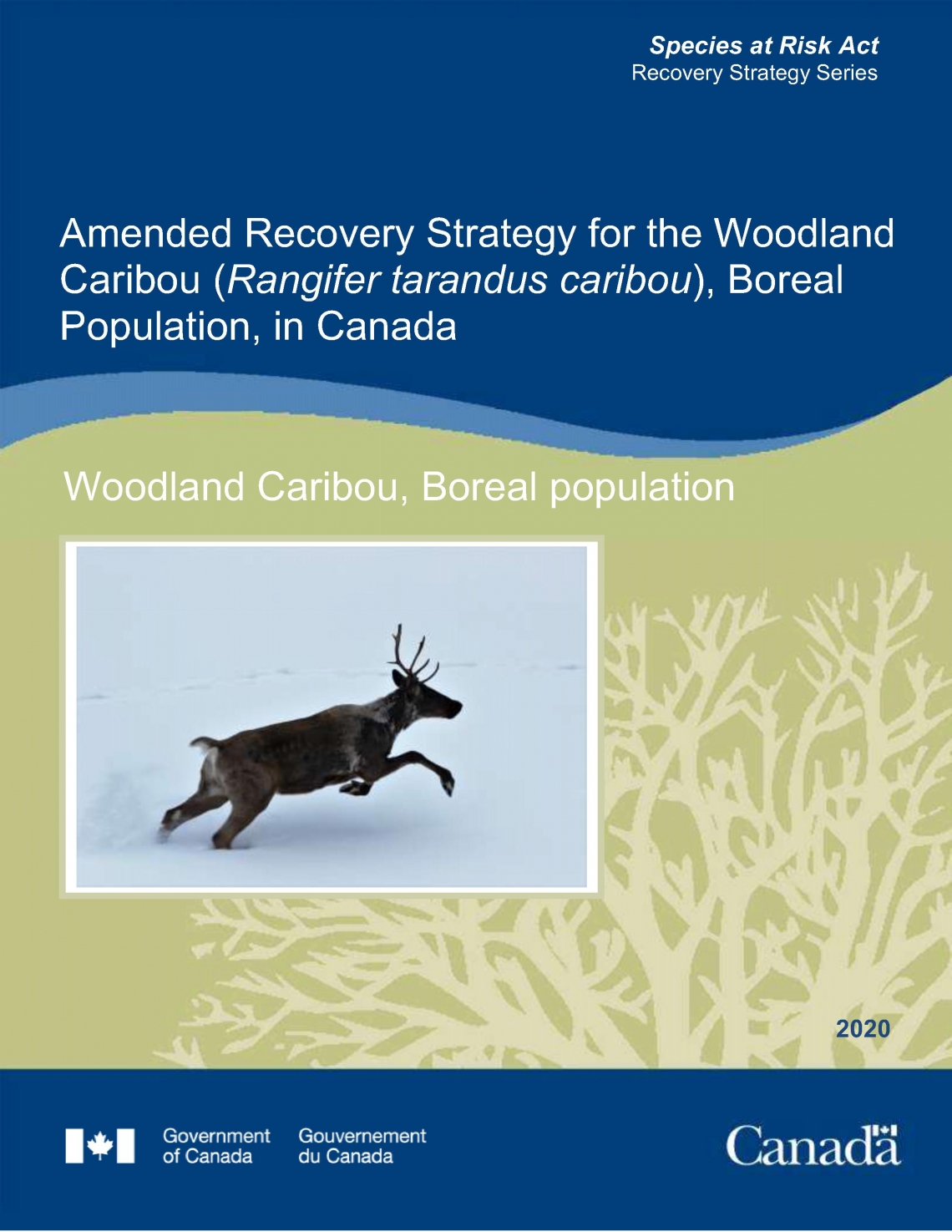 Species at Risk Act
Recovery Strategy Series

Amended Recovery Strategy for the Woodland Caribou (Rangifer tarandus caribou), Boreal Population, in Canada

Woodland Caribou, Boreal population

2020

Government of Canada
Gouvernement du Canada

Canada